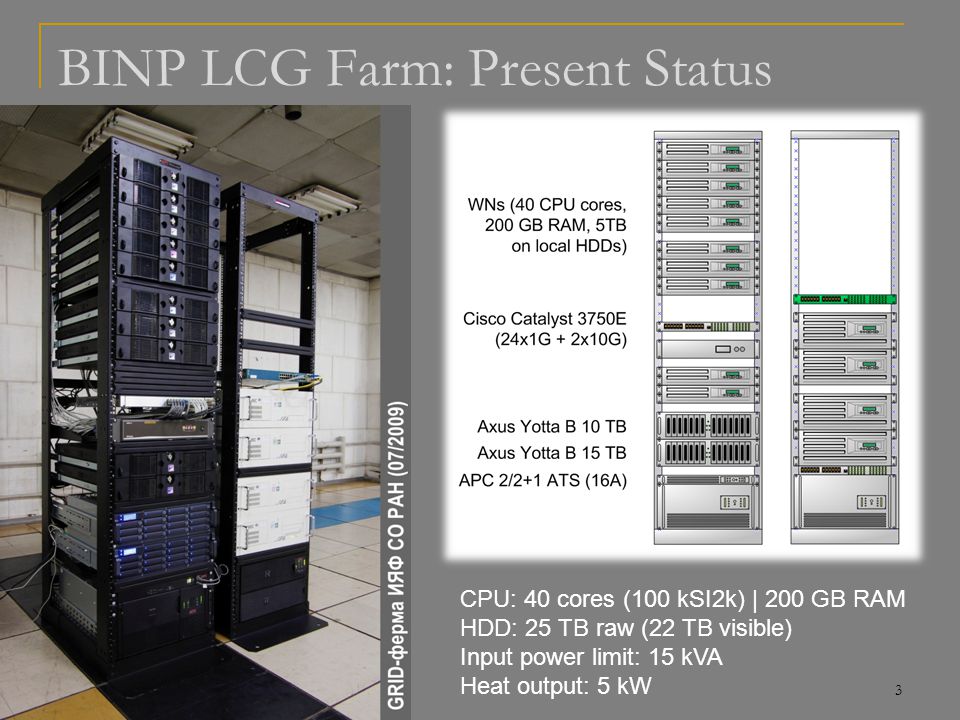 BINP LCG Farm: Present Status

GRID-ферма ИЯФ СО РАН (07/2009)

WNs (40 CPU cores, 200 GB RAM, 5TB on local HDDs)

Cisco Catalyst 3750E (24x1G + 2x10G)

Axus Yotta B 10 TB

Axus Yotta B 15 TB

APC 2/2+1 ATS (16A)

CPU: 40 cores (100 kSI2k) | 200 GB RAM
HDD: 25 TB raw (22 TB visible)
Input power limit: 15 kVA
Heat output: 5 kW

3